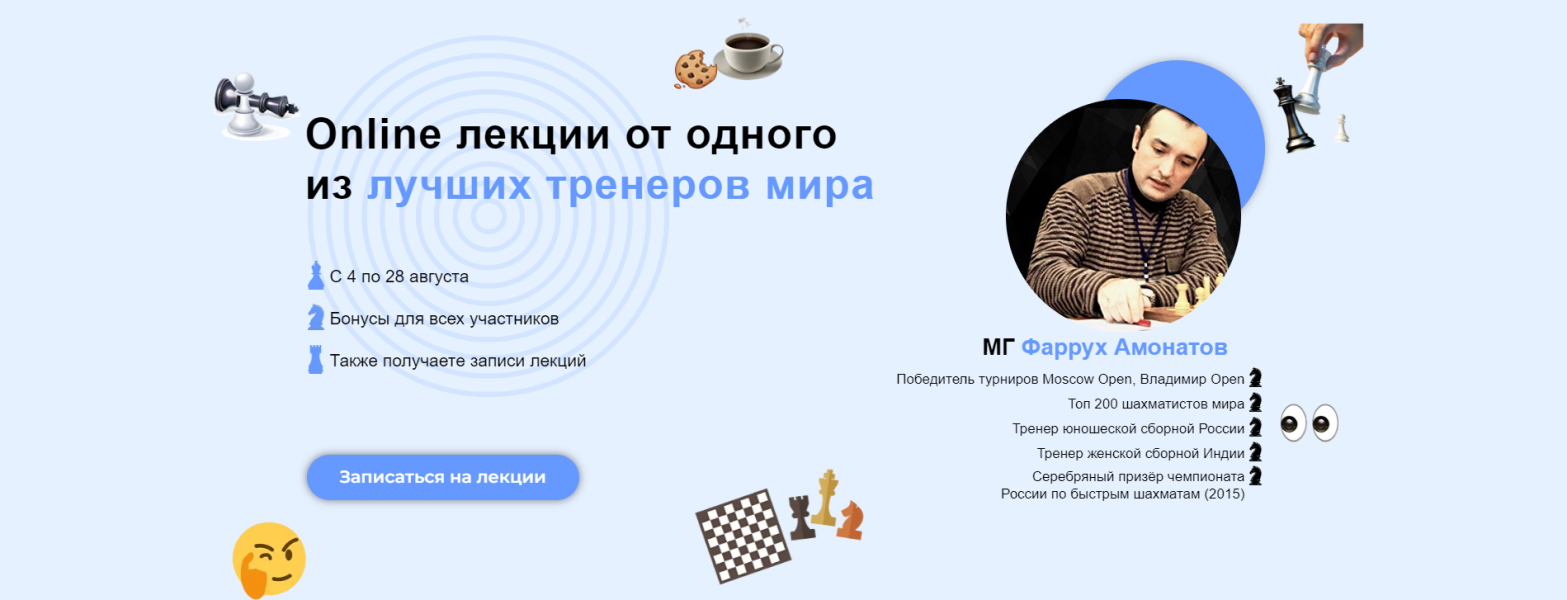 Online лекции от одного из лучших тренеров мира

С 4 по 28 августа

Бонусы для всех участников

Также получаете записи лекций

Записаться на лекции

МГ Фаррух Амонатов

Победитель турниров Moscow Open, Владимир Open

Топ 200 шахматистов мира

Тренер юношеской сборной России

Тренер женской сборной Индии

Серебряный призёр чемпионата России по быстрым шахматам (2015)